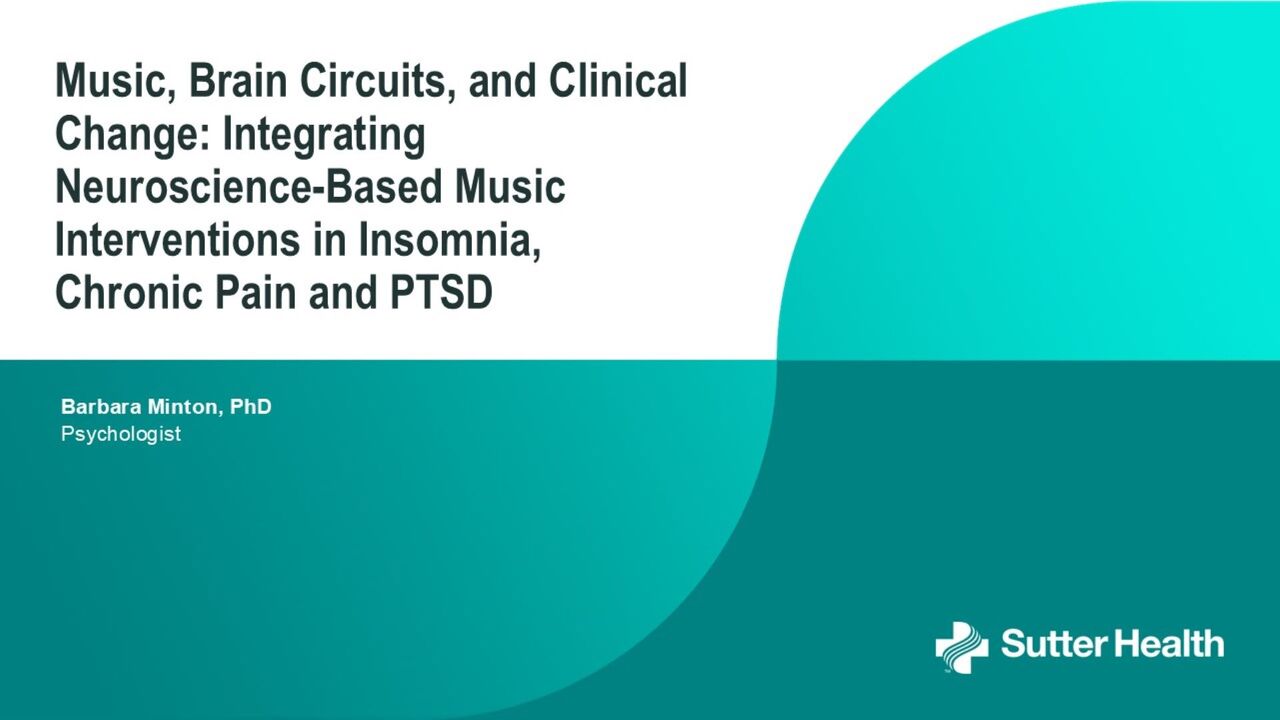 Music, Brain Circuits, and Clinical Change: Integrating Neuroscience-Based Music Interventions in Insomnia, Chronic Pain and PTSD

Barbara Minton, PhD
Psychologist

Sutter Health